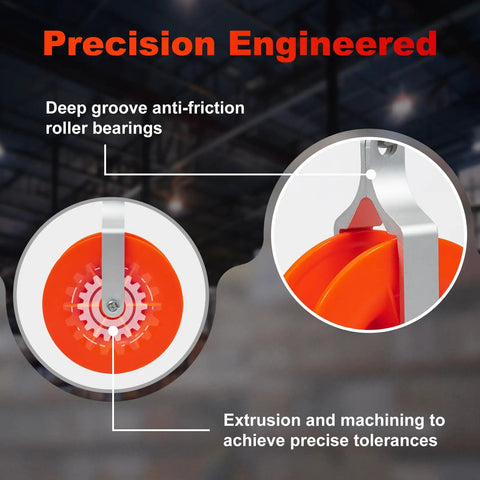 Precision Engineered

Deep groove anti-friction roller bearings

Extrusion and machining to achieve precise tolerances